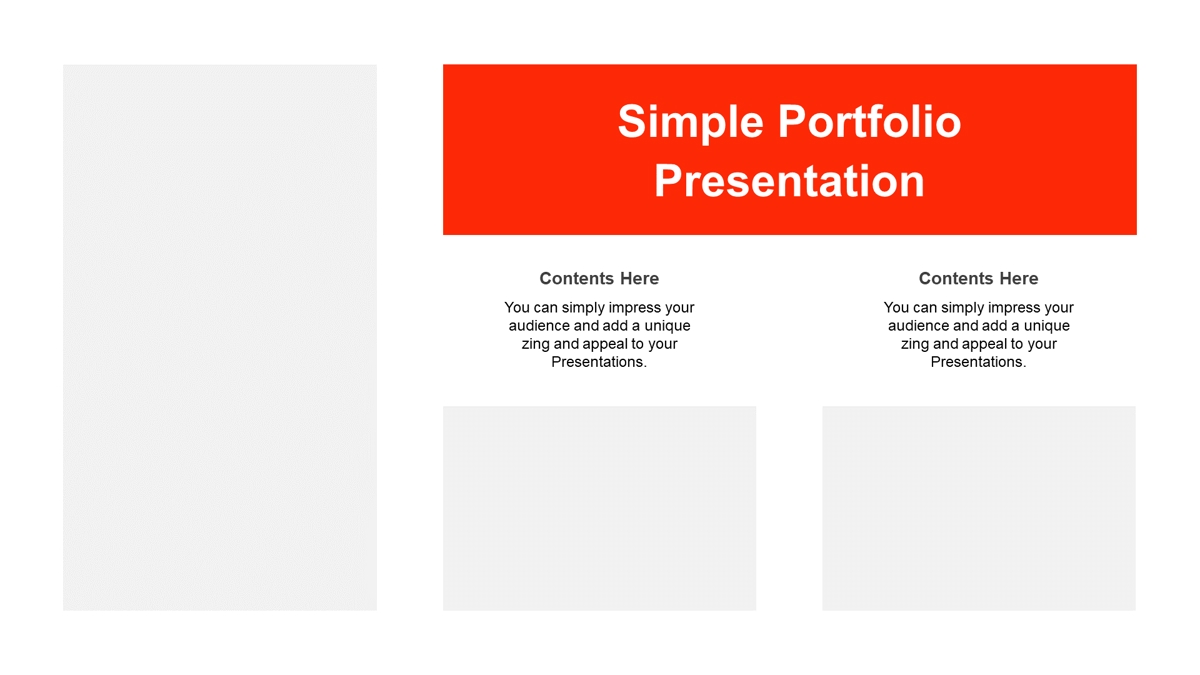 Simple Portfolio Presentation

Contents Here

You can simply impress your audience and add a unique zing and appeal to your Presentations.

Contents Here

You can simply impress your audience and add a unique zing and appeal to your Presentations.